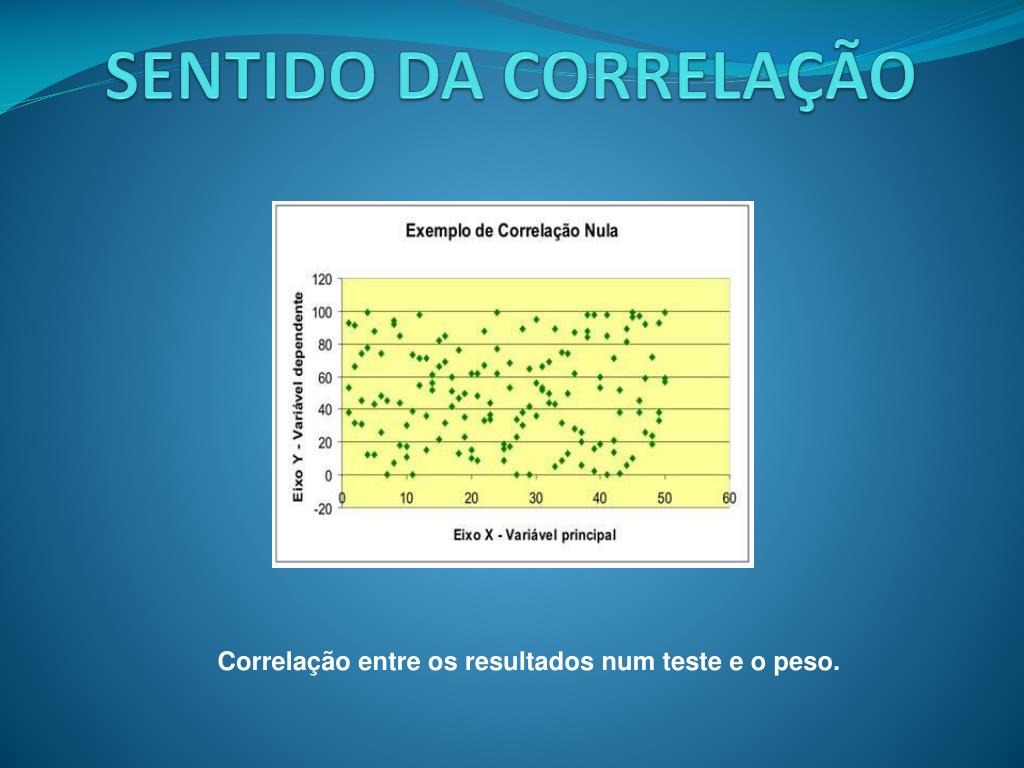 SENTIDO DA CORRELAÇÃO

Exemplo de Correlação Nula

Eixo Y - Variável dependente

120
100
80
60
40
20
0
-20

0 10 20 30 40 50 60

Eixo X - Variável principal

Correlação entre os resultados num teste e o peso.